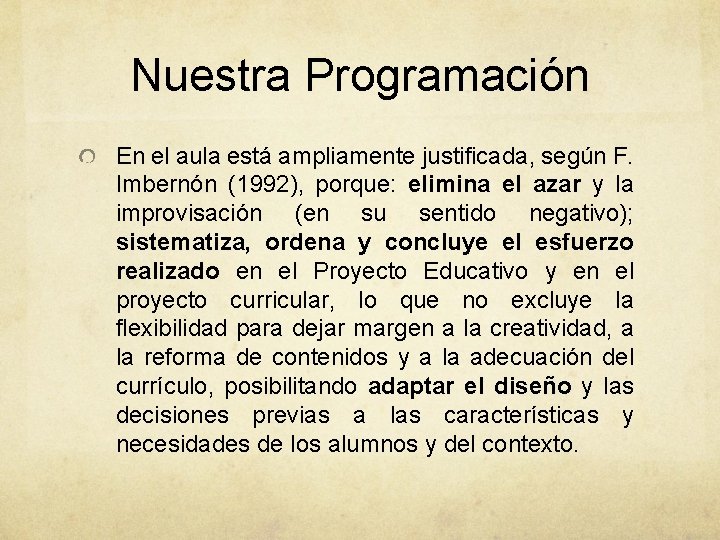 Nuestra Programación

En el aula está ampliamente justificada, según F. Imbernón (1992), porque: elimina el azar y la improvisación (en su sentido negativo); sistematiza, ordena y concluye el esfuerzo realizado en el Proyecto Educativo y en el proyecto curricular, lo que no excluye la flexibilidad para dejar margen a la creatividad, a la reforma de contenidos y a la adecuación del currículo, posibilitando adaptar el diseño y las decisiones previas a las características y necesidades de los alumnos y del contexto.